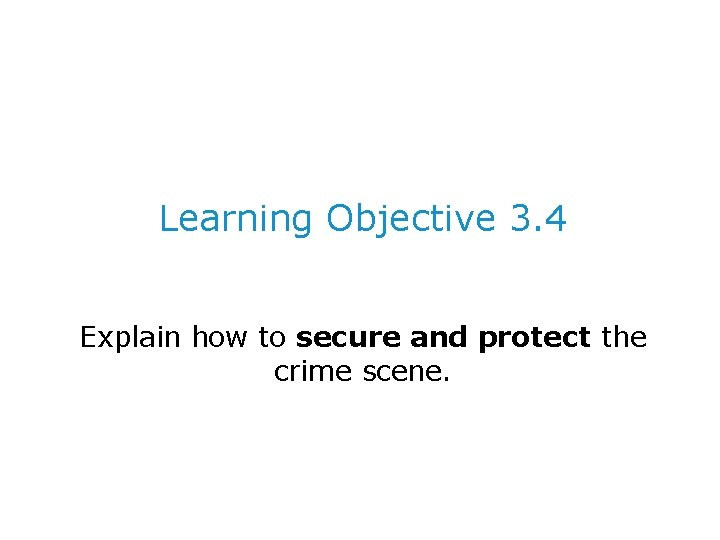 Learning Objective 3.4

Explain how to secure and protect the crime scene.